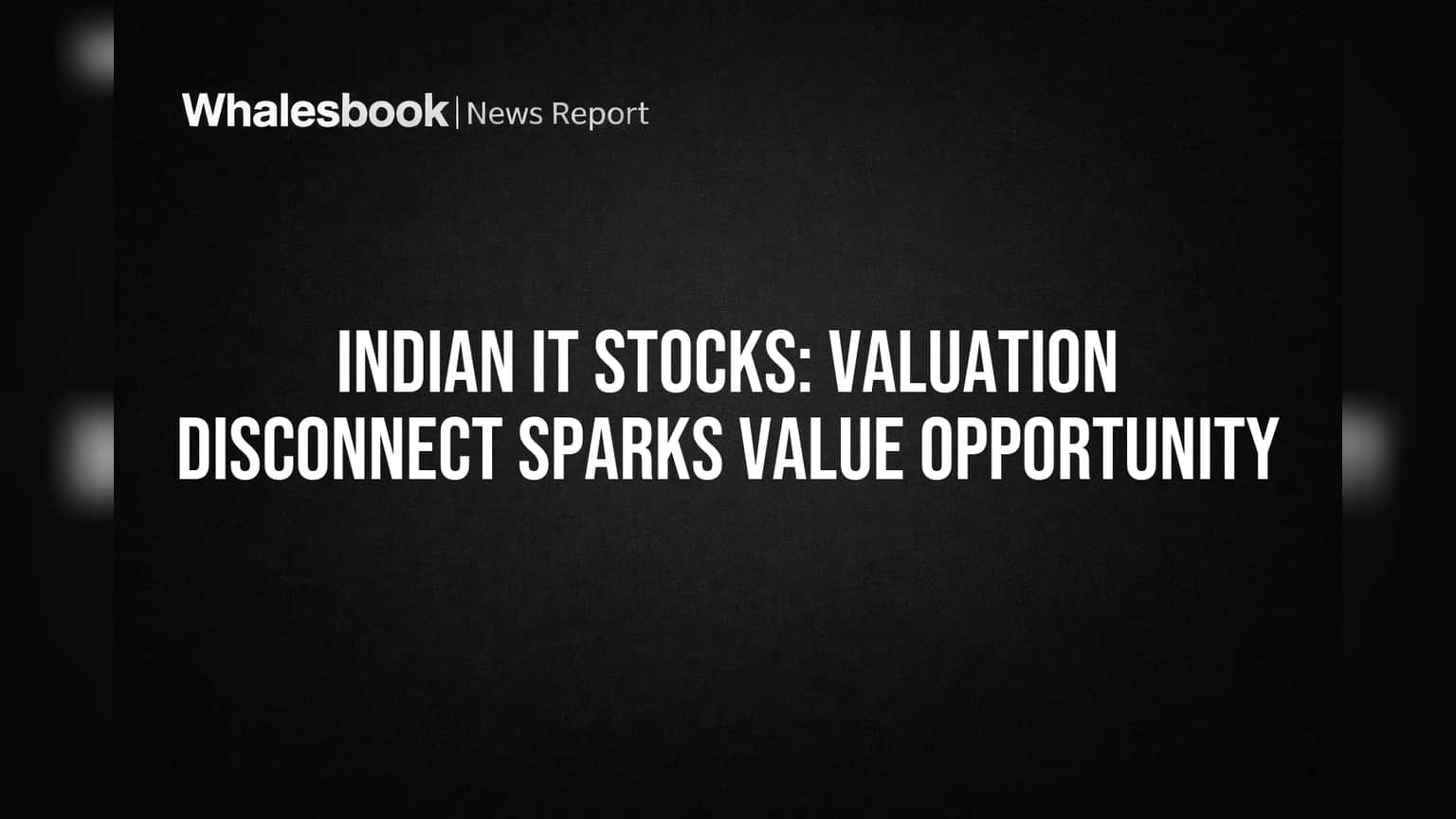 Whalesbook | News Report

INDIAN IT STOCKS: VALUATION DISCONNECT SPARKS VALUE OPPORTUNITY